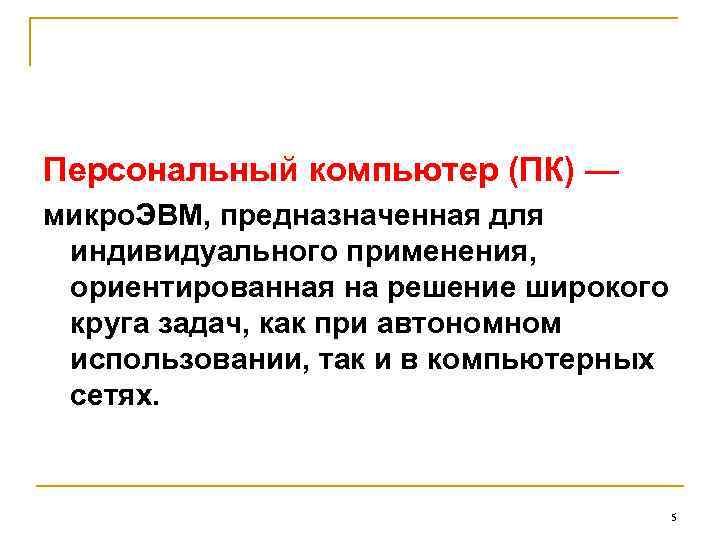 Персональный компьютер (ПК) — микроЭВМ, предназначенная для индивидуального применения, ориентированная на решение широкого круга задач, как при автономном использовании, так и в компьютерных сетях.

5